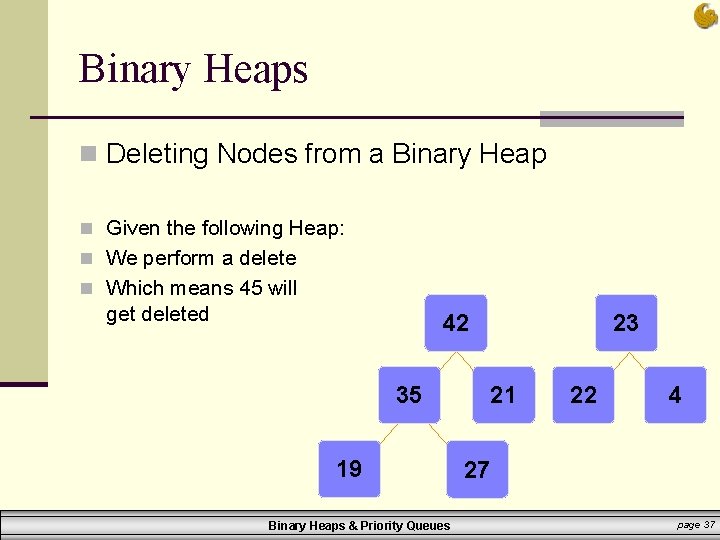 Binary Heaps

Deleting Nodes from a Binary Heap

Given the following Heap:

We perform a delete

Which means 45 will get deleted

42

23

35

21

22

4

19

27

Binary Heaps & Priority Queues

page 37